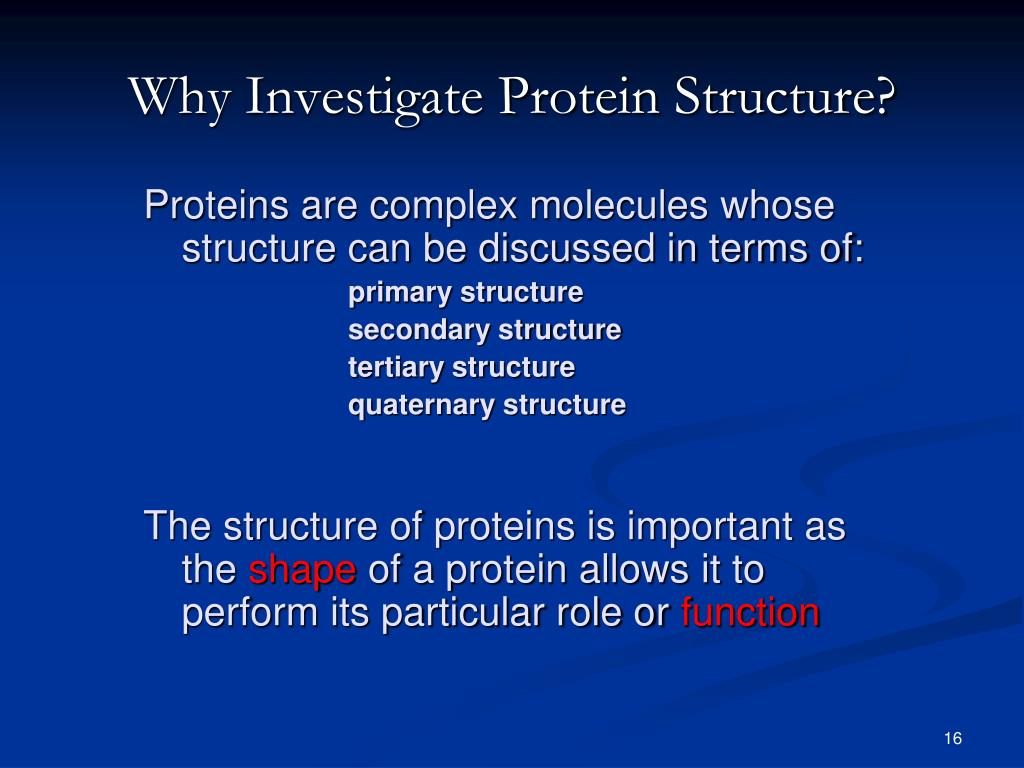 Why Investigate Protein Structure?

Proteins are complex molecules whose structure can be discussed in terms of:

primary structure
secondary structure
tertiary structure
quaternary structure

The structure of proteins is important as the shape of a protein allows it to perform its particular role or function

16